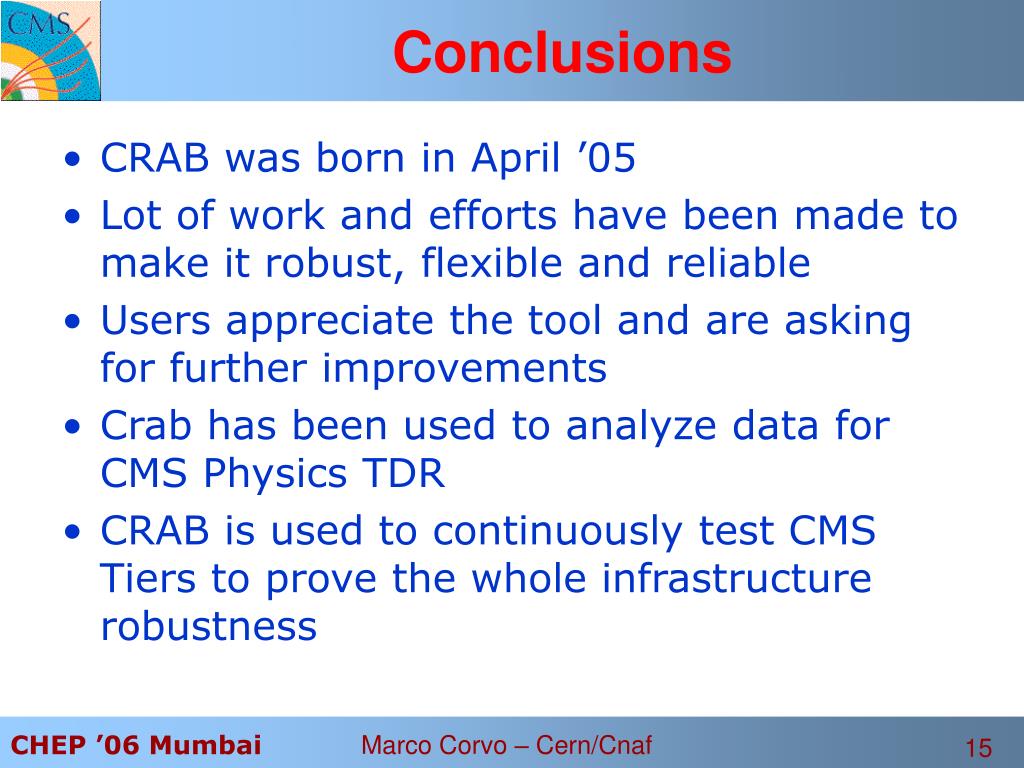 CMS

Conclusions

• CRAB was born in April ’05
• Lot of work and efforts have been made to make it robust, flexible and reliable
• Users appreciate the tool and are asking for further improvements
• Crab has been used to analyze data for CMS Physics TDR
• CRAB is used to continuously test CMS Tiers to prove the whole infrastructure robustness

CHEP ’06 Mumbai Marco Corvo – Cern/Cnaf 15